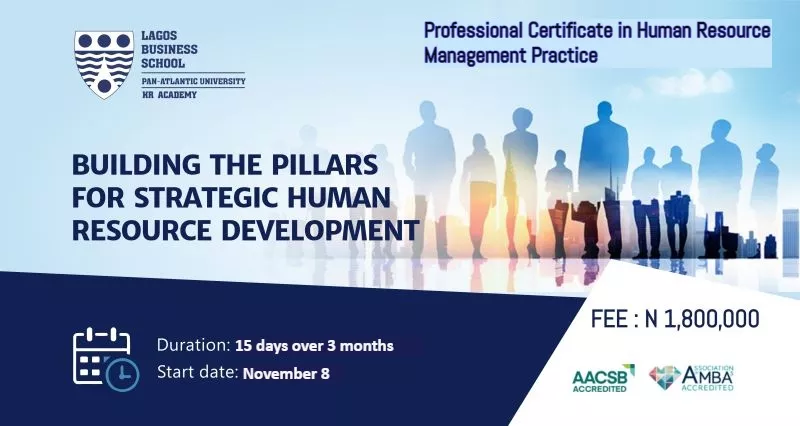 LAGOS BUSINESS SCHOOL
PAN-ATLANTIC UNIVERSITY
HR ACADEMY

Professional Certificate in Human Resource Management Practice

BUILDING THE PILLARS FOR STRATEGIC HUMAN RESOURCE DEVELOPMENT

Duration: 15 days over 3 months
Start date: November 8

FEE : N 1,800,000

AACSB ACCREDITED

ASSOCIATION AMBA ACCREDITED